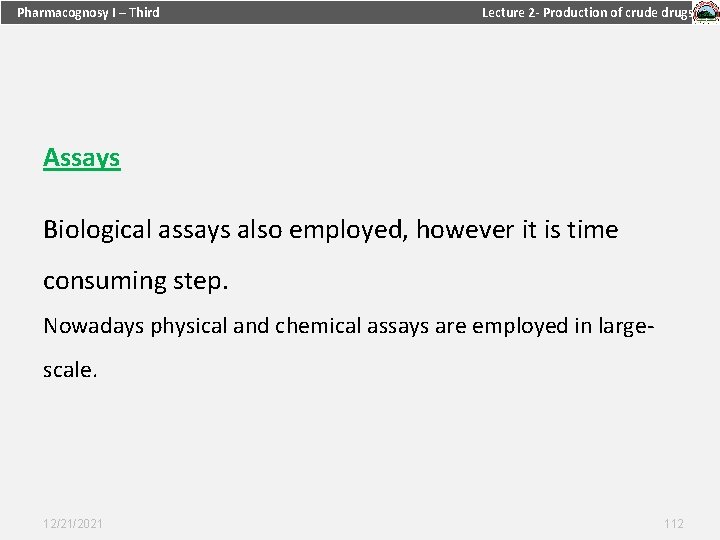 Pharmacognosy I – Third

Lecture 2- Production of crude drugs

Assays

Biological assays also employed, however it is time consuming step.

Nowadays physical and chemical assays are employed in large-scale.

12/21/2021

112